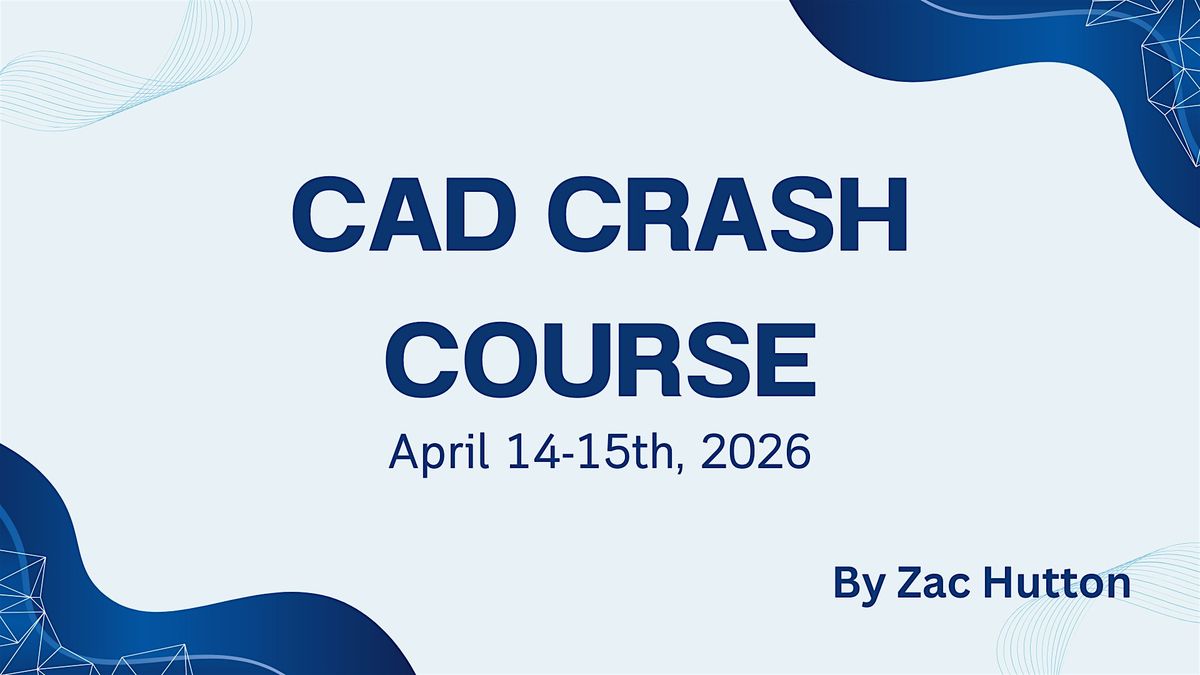 CAD CRASH COURSE

April 14-15th, 2026

By Zac Hutton